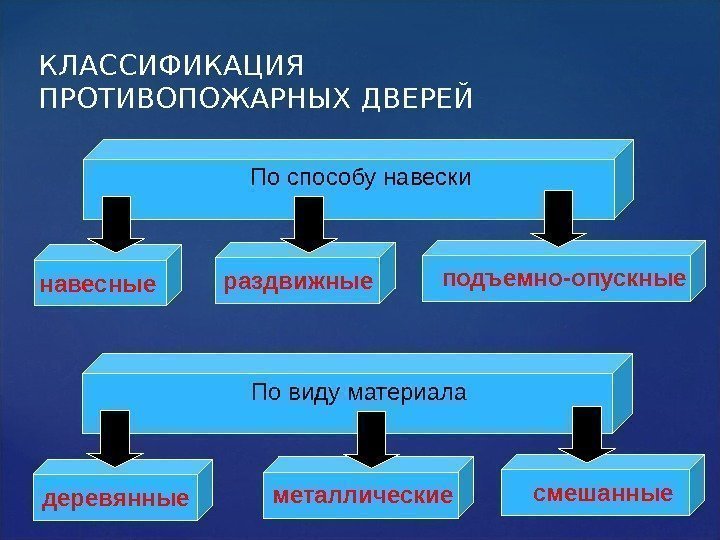 КЛАССИФИКАЦИЯ ПРОТИВОПОЖАРНЫХ ДВЕРЕЙ

По способу навески

навесные

раздвижные

подъемно-опускные

По виду материала

деревянные

металлические

смешанные